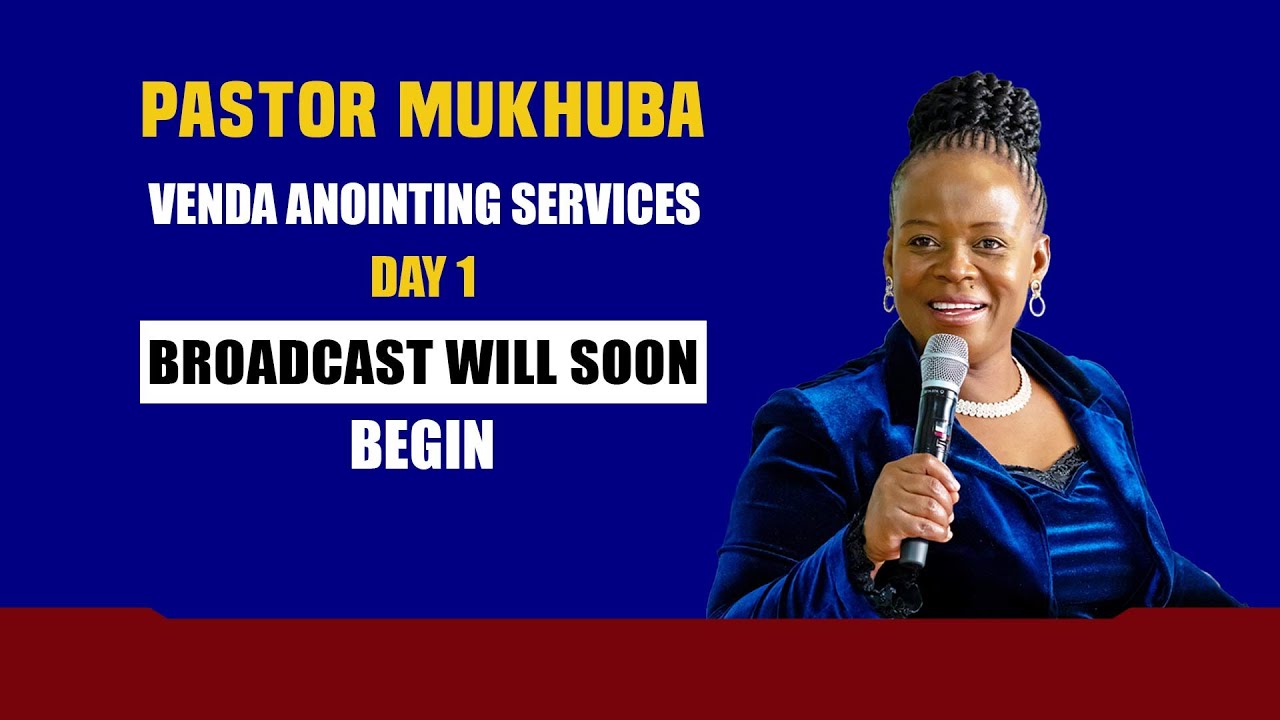 PASTOR MUKHUBA

VENDA ANOINTING SERVICES

DAY 1

BROADCAST WILL SOON BEGIN